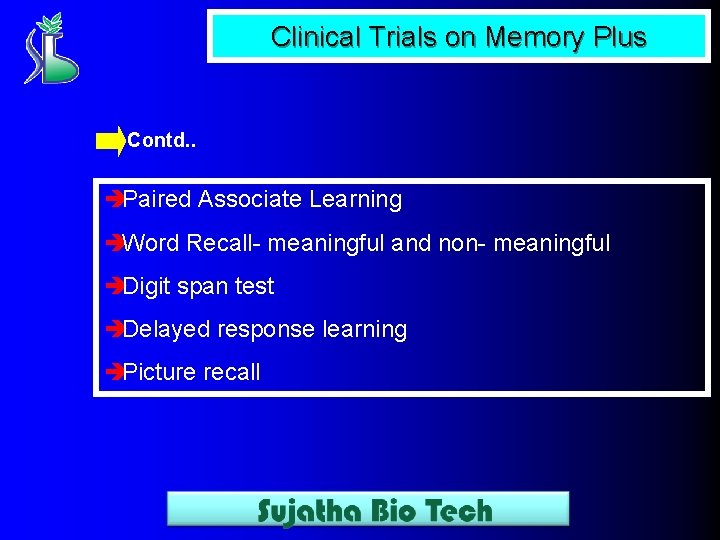 Clinical Trials on Memory Plus

Contd..

Paired Associate Learning

Word Recall- meaningful and non- meaningful

Digit span test

Delayed response learning

Picture recall

Sujatha Bio Tech